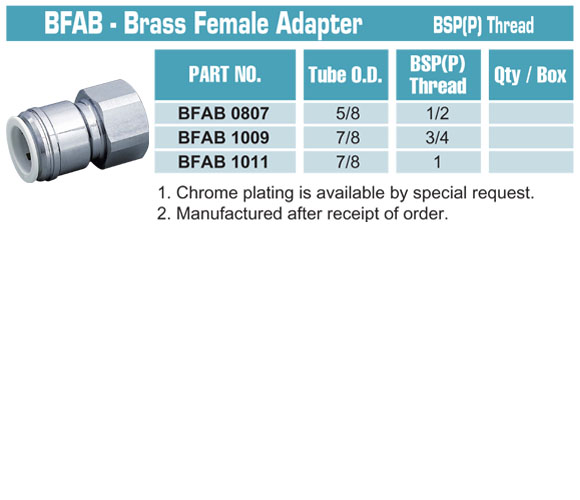 BFAB - Brass Female Adapter BSP(P) Thread

| PART NO. | Tube O.D. | BSP(P) Thread | Qty / Box |
|---|---|---|---|
| BFAB 0807 | 5/8 | 1/2 | |
| BFAB 1009 | 7/8 | 3/4 | |
| BFAB 1011 | 7/8 | 1 | |

1. Chrome plating is available by special request.
2. Manufactured after receipt of order.